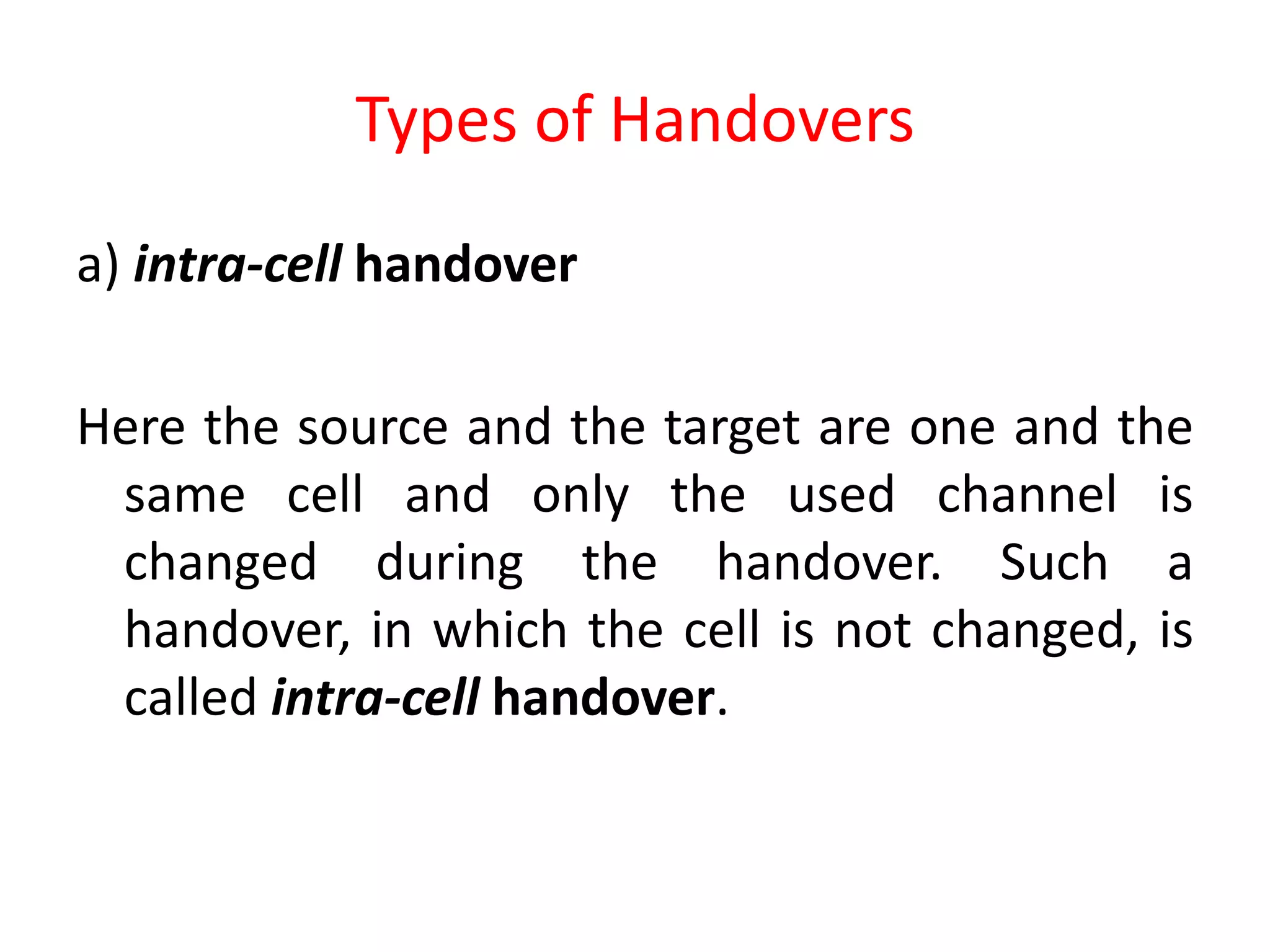 Types of Handovers

a) intra-cell handover

Here the source and the target are one and the same cell and only the used channel is changed during the handover. Such a handover, in which the cell is not changed, is called intra-cell handover.